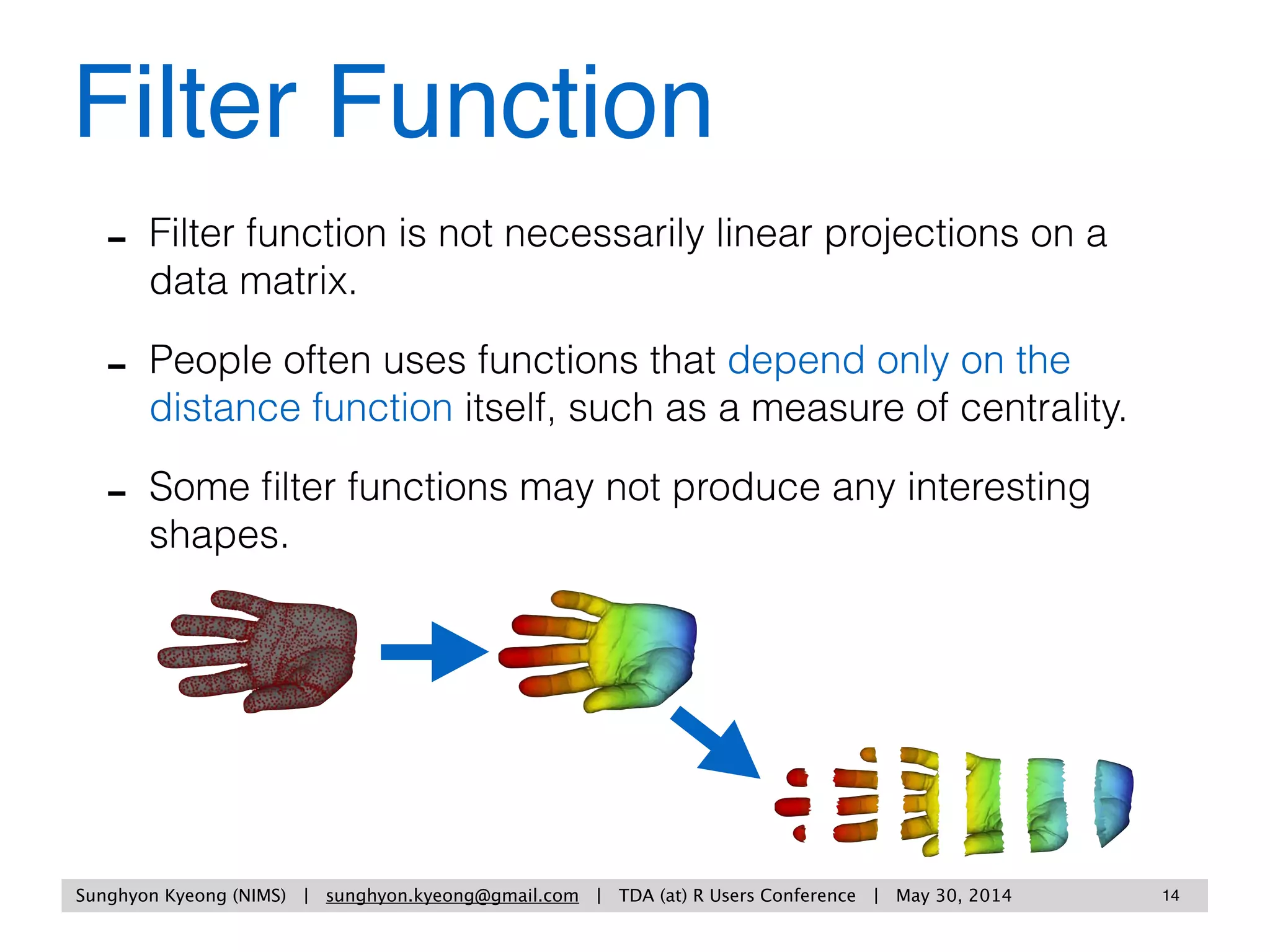 Filter Function

- Filter function is not necessarily linear projections on a data matrix.

- People often uses functions that depend only on the distance function itself, such as a measure of centrality.

- Some filter functions may not produce any interesting shapes.

Sunghyon Kyeong (NIMS) | sunghyon.kyeong@gmail.com | TDA (at) R Users Conference | May 30, 2014 14